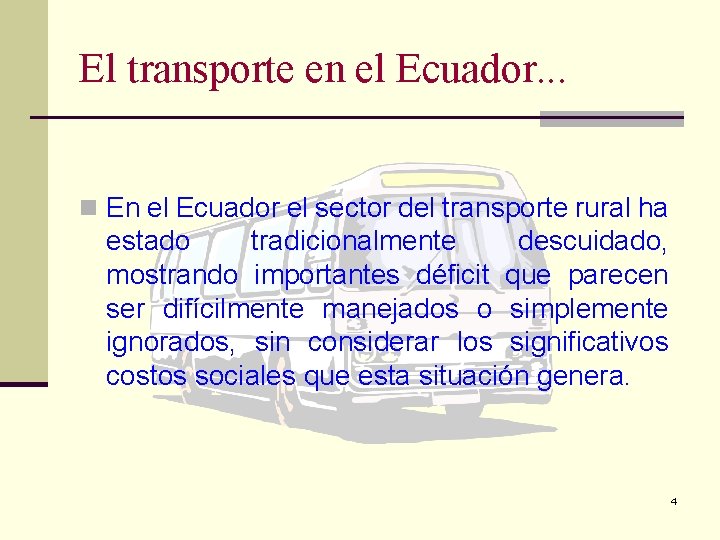 El transporte en el Ecuador...

En el Ecuador el sector del transporte rural ha estado tradicionalmente descuidado, mostrando importantes déficit que parecen ser difícilmente manejados o simplemente ignorados, sin considerar los significativos costos sociales que esta situación genera.

4